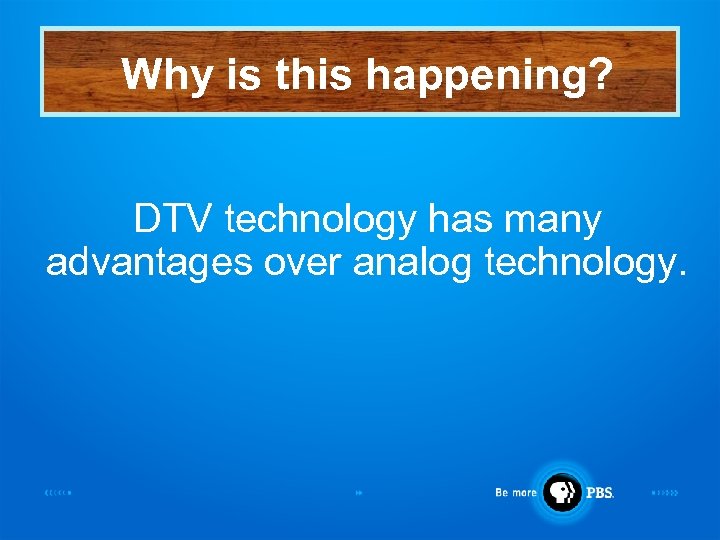 Why is this happening?

DTV technology has many advantages over analog technology.

Be more PBS.